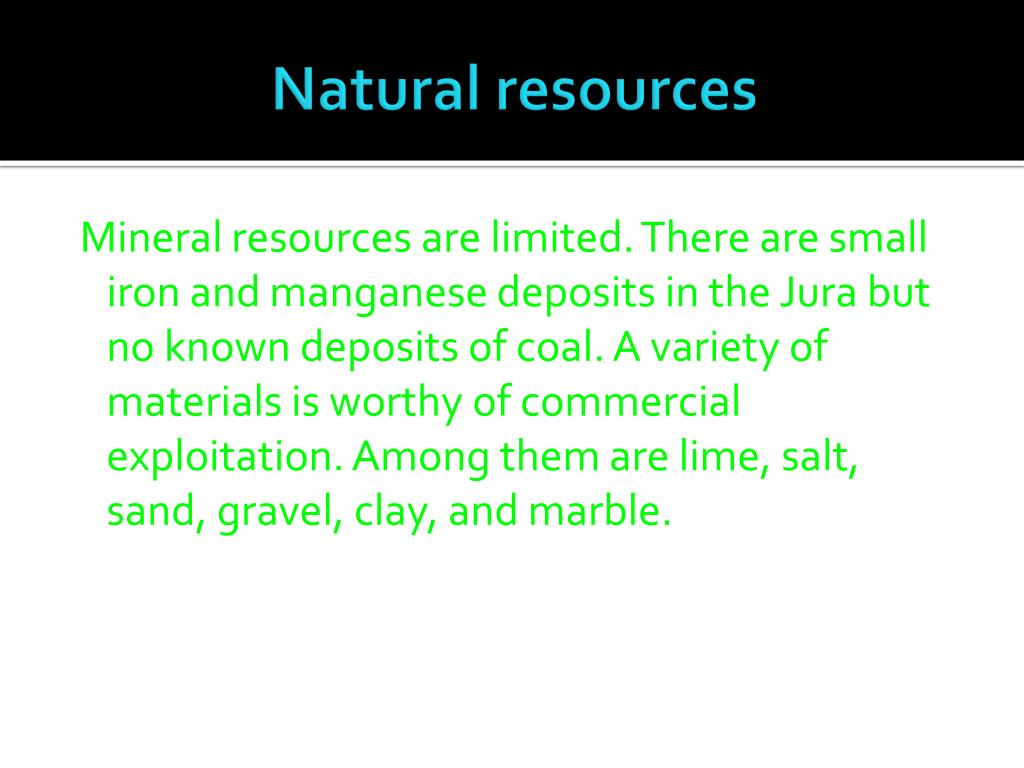 Natural resources

Mineral resources are limited. There are small iron and manganese deposits in the Jura but no known deposits of coal. A variety of materials is worthy of commercial exploitation. Among them are lime, salt, sand, gravel, clay, and marble.